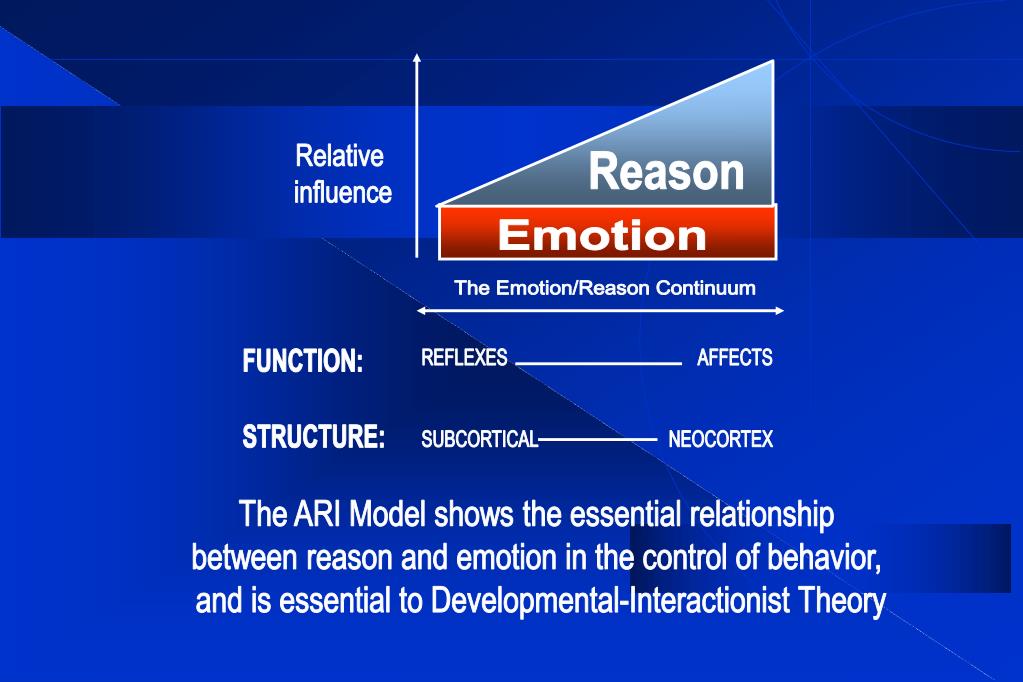 Relative influence

Reason

Emotion

The Emotion/Reason Continuum

FUNCTION: REFLEXES AFFECTS

STRUCTURE: SUBCORTICAL NEOCORTEX

The ARI Model shows the essential relationship between reason and emotion in the control of behavior, and is essential to Developmental-Interactionist Theory